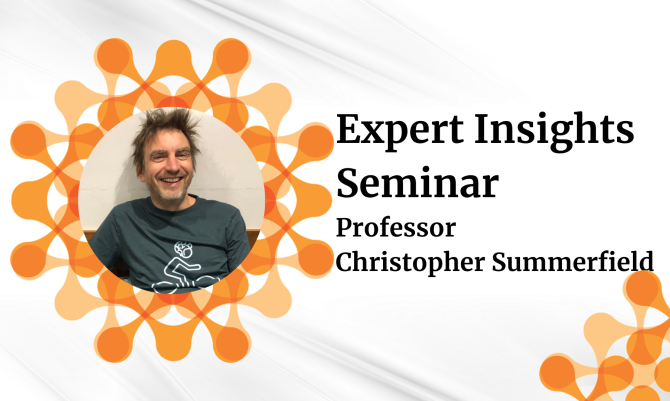 Expert Insights Seminar

Professor
Christopher Summerfield